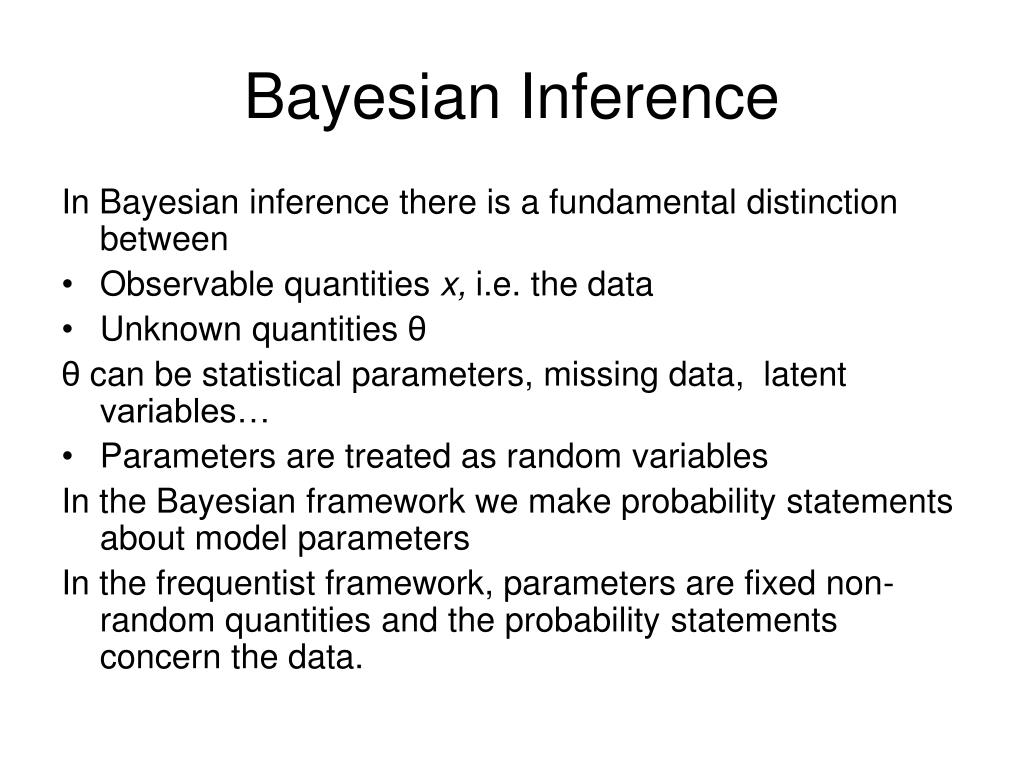 Bayesian Inference

In Bayesian inference there is a fundamental distinction between

• Observable quantities $x$, i.e. the data

• Unknown quantities θ

θ can be statistical parameters, missing data, latent variables…

• Parameters are treated as random variables

In the Bayesian framework we make probability statements about model parameters

In the frequentist framework, parameters are fixed non-random quantities and the probability statements concern the data.